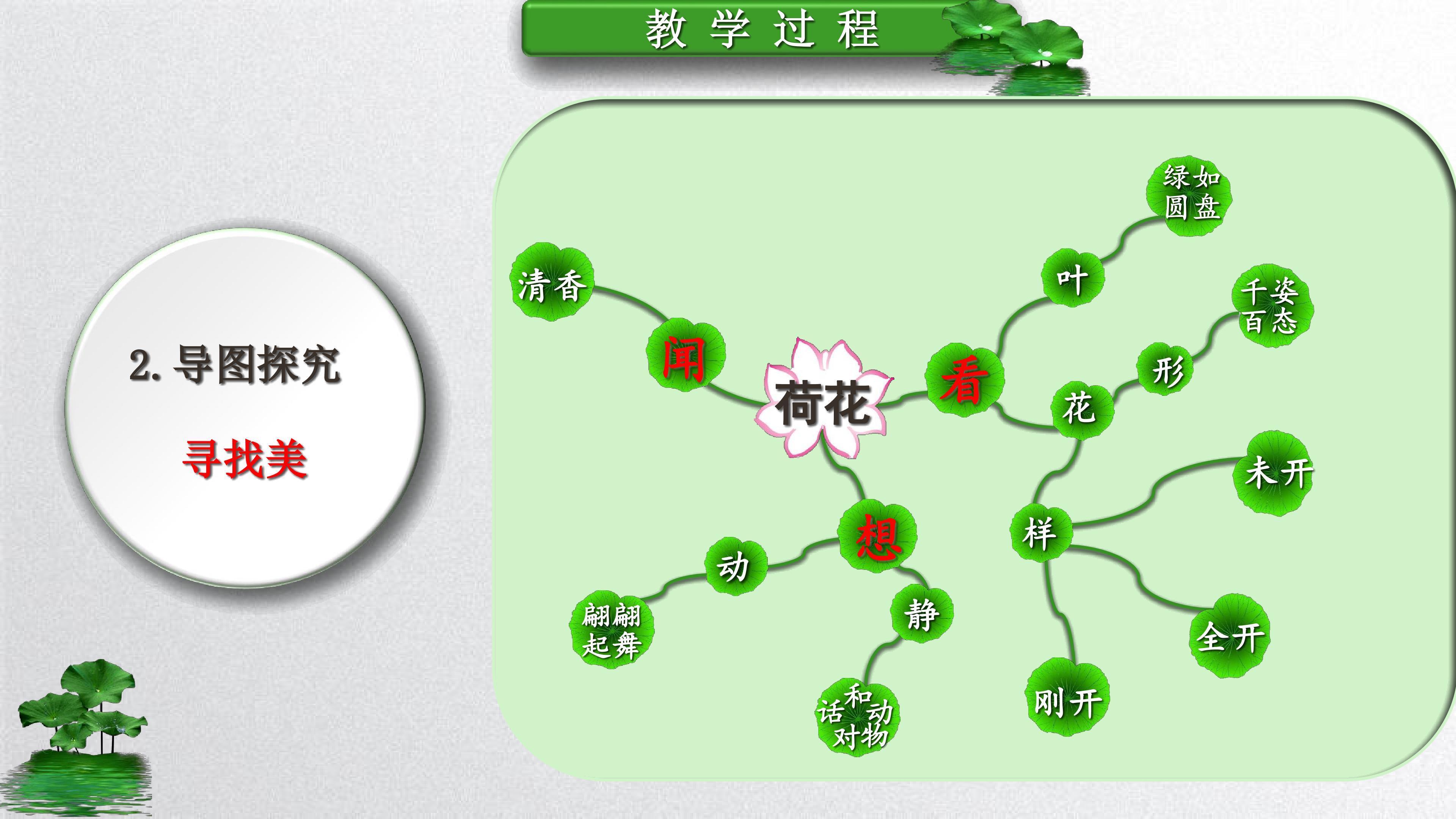 教学过程

2.导图探究

寻找美

荷花

闻

清香

看

叶

绿如圆盘

花

形

千姿百态

样

未开

全开

刚开

想

动

翩翩起舞

静

和动物对话